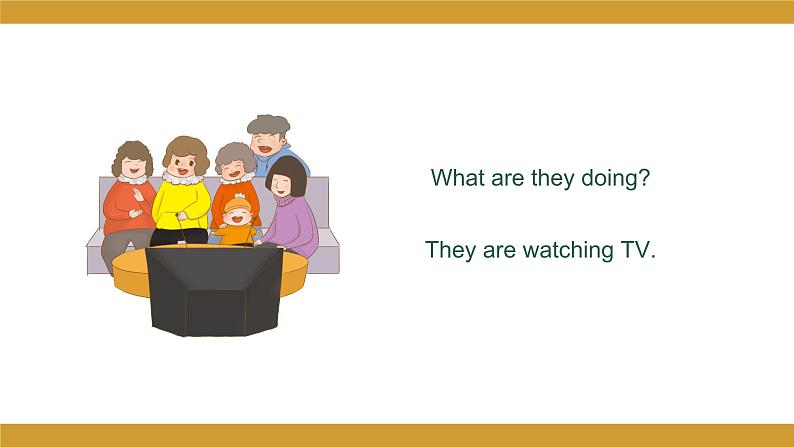 What are they doing?

They are watching TV.